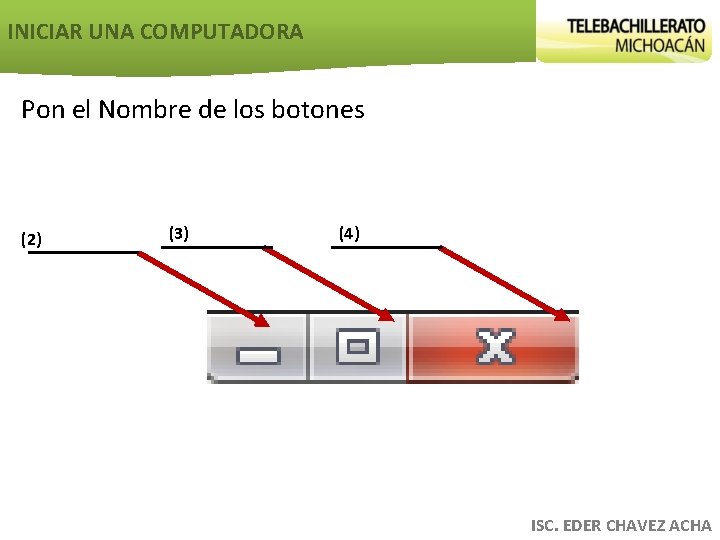 INICIAR UNA COMPUTADORA

TELEBACHILLERATO
MICHOACÁN

Pon el Nombre de los botones

(2)

(3)

(4)

ISC. EDER CHAVEZ ACHA